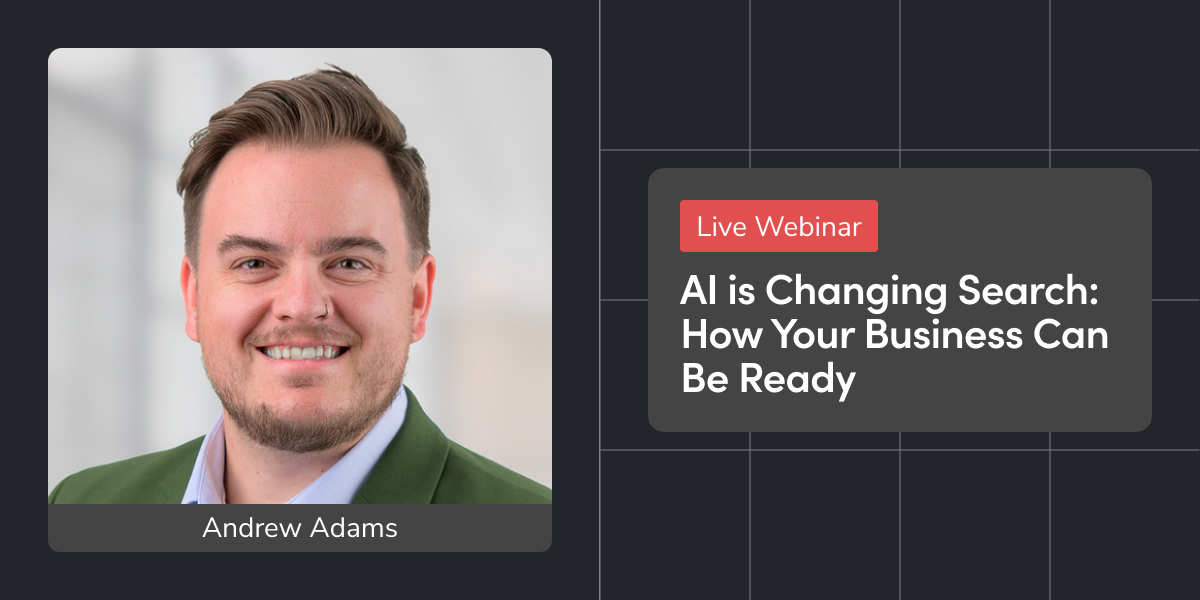 Andrew Adams

Live Webinar

AI is Changing Search: How Your Business Can Be Ready